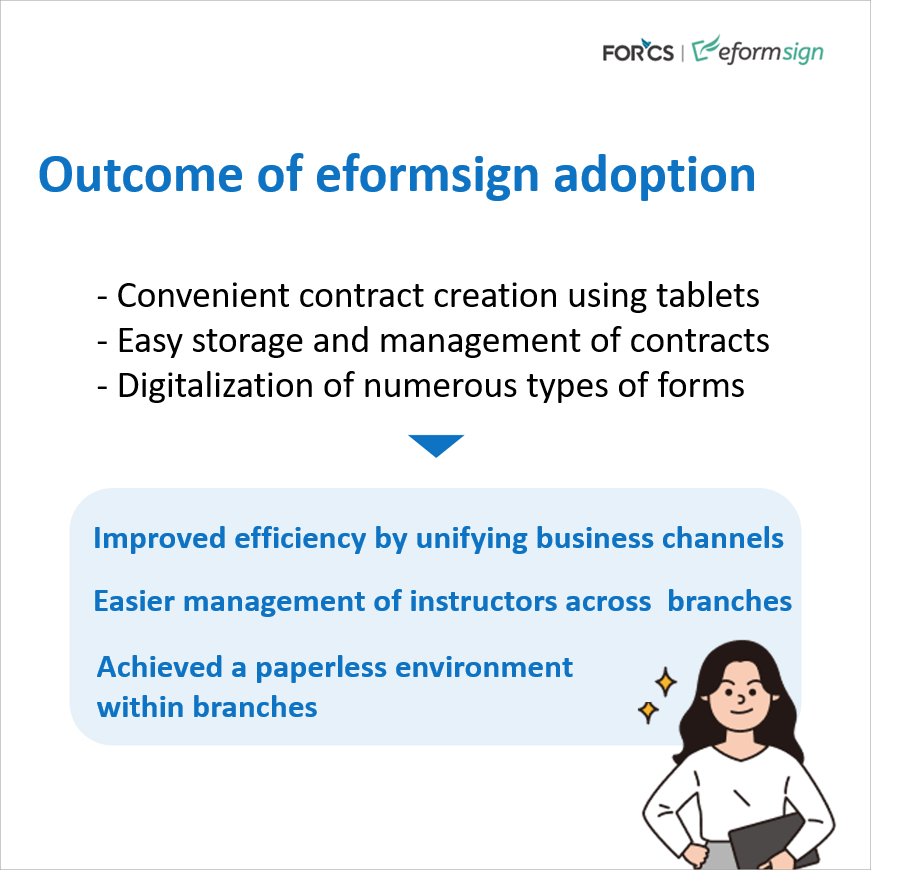 FORCS | eformsign

Outcome of eformsign adoption

- Convenient contract creation using tablets
- Easy storage and management of contracts
- Digitalization of numerous types of forms

Improved efficiency by unifying business channels

Easier management of instructors across branches

Achieved a paperless environment within branches